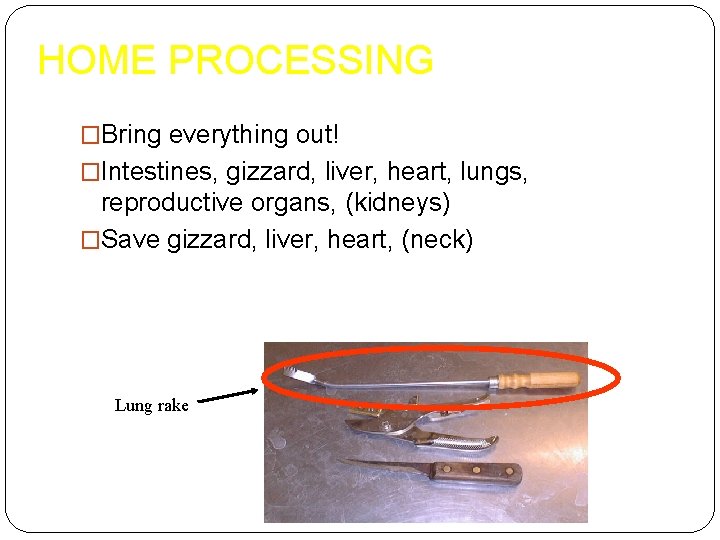 HOME PROCESSING

□Bring everything out!

□Intestines, gizzard, liver, heart, lungs, reproductive organs, (kidneys)

□Save gizzard, liver, heart, (neck)

Lung rake